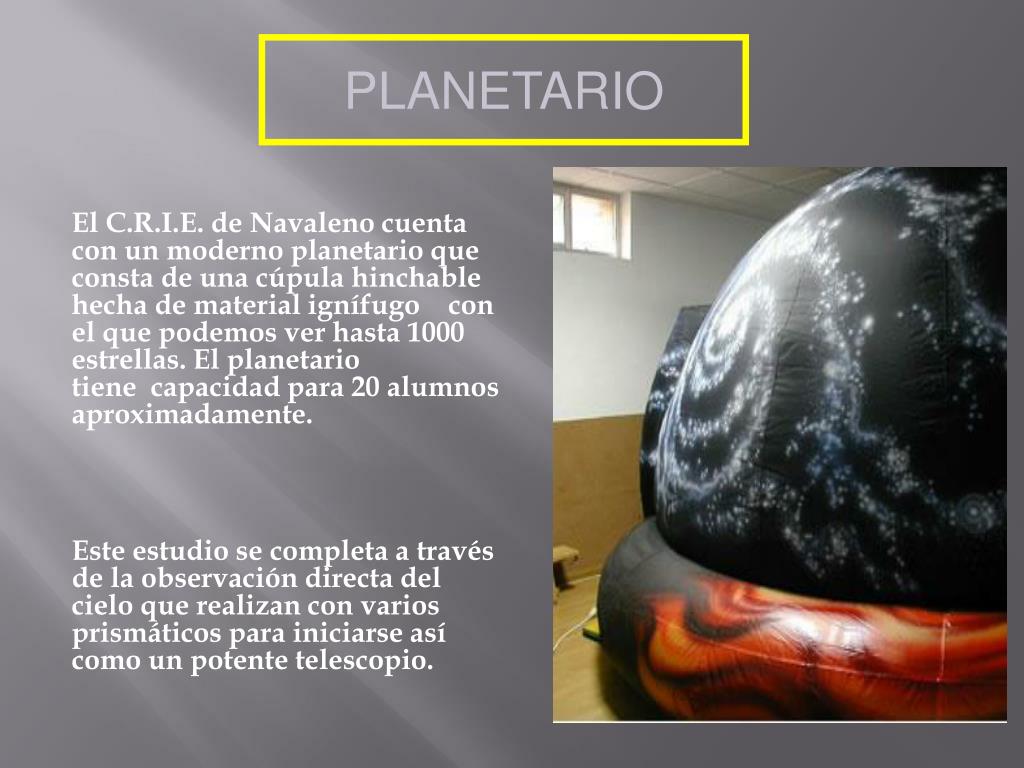 PLANETARIO

El C.R.I.E. de Navaleno cuenta con un moderno planetario que consta de una cúpula hinchable hecha de material ignífugo con el que podemos ver hasta 1000 estrellas. El planetario tiene capacidad para 20 alumnos aproximadamente.

Este estudio se completa a través de la observación directa del cielo que realizan con varios prismáticos para iniciarse así como un potente telescopio.